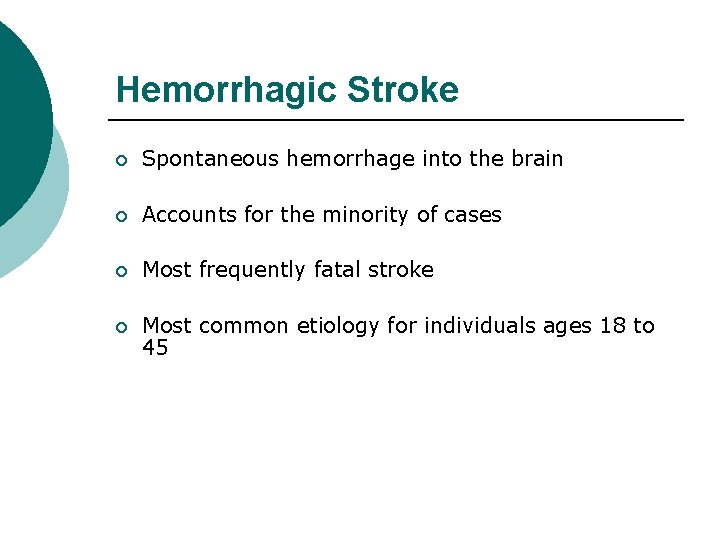 Hemorrhagic Stroke

- Spontaneous hemorrhage into the brain
- Accounts for the minority of cases
- Most frequently fatal stroke
- Most common etiology for individuals ages 18 to 45